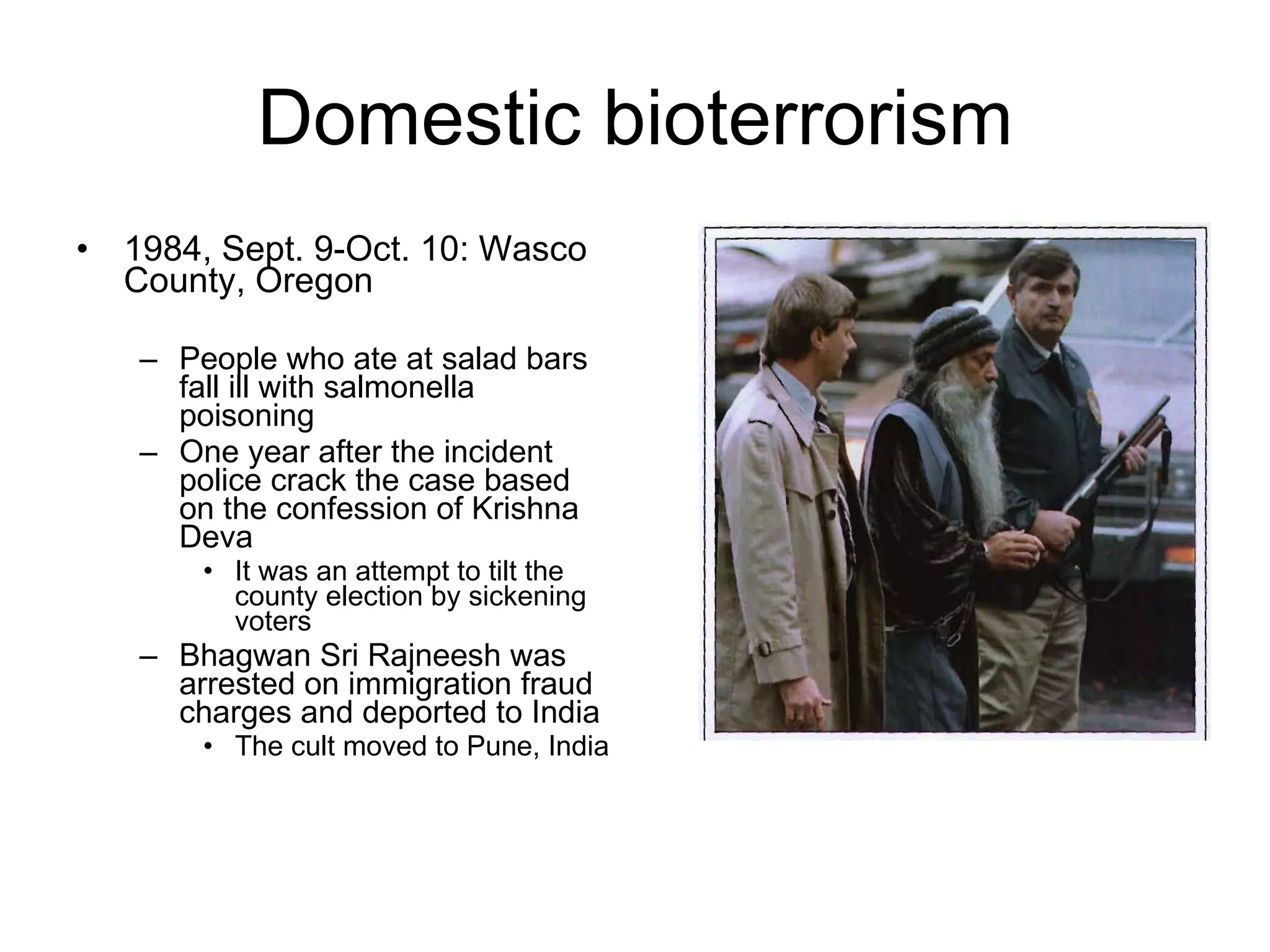 Domestic bioterrorism

• 1984, Sept. 9-Oct. 10: Wasco County, Oregon

– People who ate at salad bars fall ill with salmonella poisoning

– One year after the incident police crack the case based on the confession of Krishna Deva

• It was an attempt to tilt the county election by sickening voters

– Bhagwan Sri Rajneesh was arrested on immigration fraud charges and deported to India

• The cult moved to Pune, India